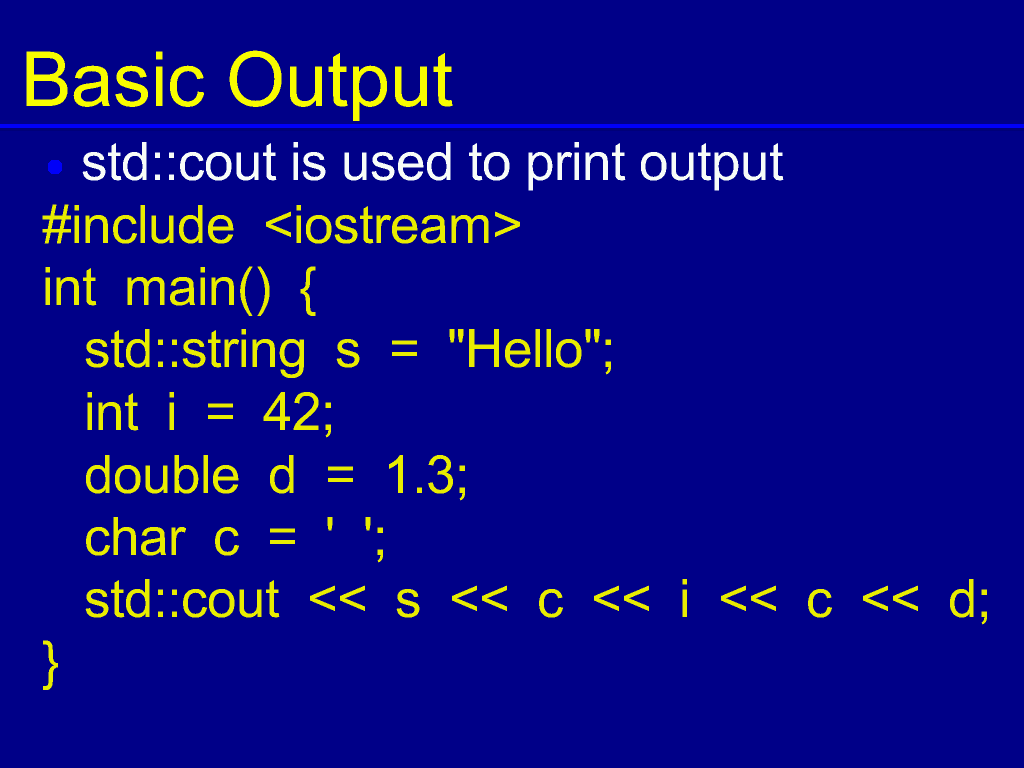 Basic Output

• std::cout is used to print output

#include <iostream>
int main() {
  std::string s = "Hello";
  int i = 42;
  double d = 1.3;
  char c = ' ';
  std::cout << s << c << i << c << d;
}